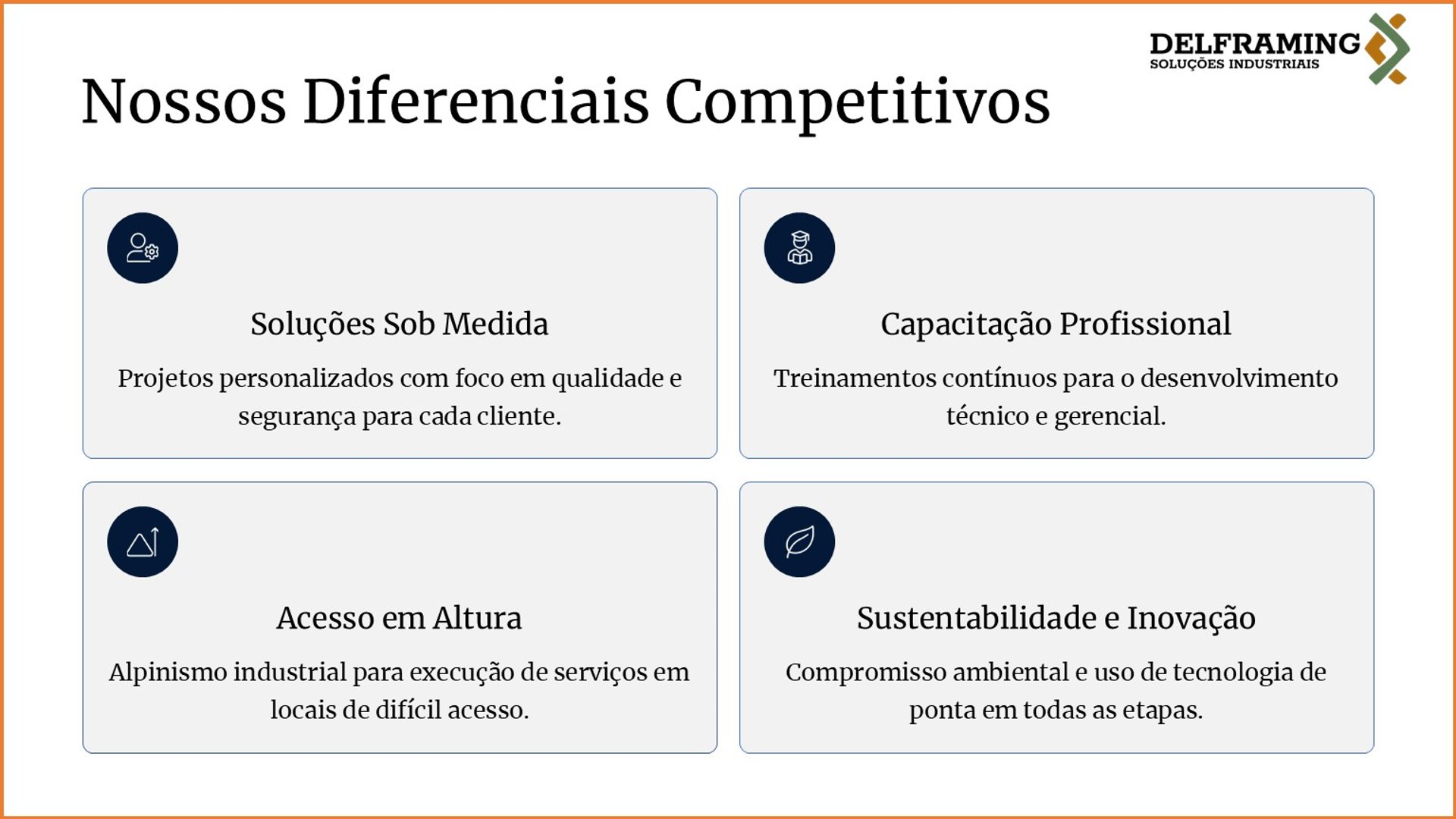 DELFRAMING
SOLUÇÕES INDUSTRIAIS

Nossos Diferenciais Competitivos

Soluções Sob Medida

Projetos personalizados com foco em qualidade e segurança para cada cliente.

Capacitação Profissional

Treinamentos contínuos para o desenvolvimento técnico e gerencial.

Acesso em Altura

Alpinismo industrial para execução de serviços em locais de difícil acesso.

Sustentabilidade e Inovação

Compromisso ambiental e uso de tecnologia de ponta em todas as etapas.